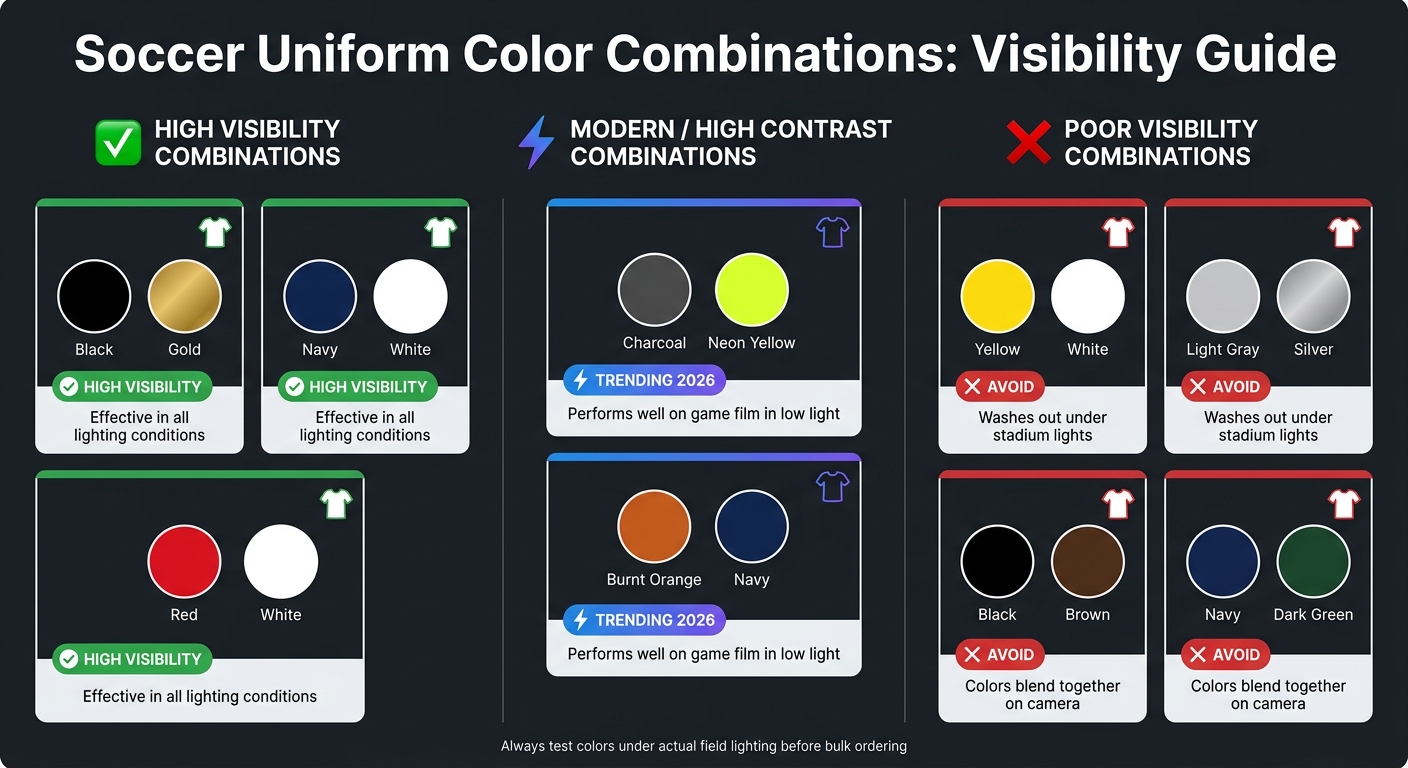 Soccer Uniform Color Combinations: Visibility Guide

HIGH VISIBILITY COMBINATIONS

Black Gold
HIGH VISIBILITY
Effective in all lighting conditions

Navy White
HIGH VISIBILITY
Effective in all lighting conditions

Red White
HIGH VISIBILITY
Effective in all lighting conditions

MODERN / HIGH CONTRAST COMBINATIONS

Charcoal Neon Yellow
TRENDING 2026
Performs well on game film in low light

Burnt Orange Navy
TRENDING 2026
Performs well on game film in low light

POOR VISIBILITY COMBINATIONS

Yellow White
AVOID
Washes out under stadium lights

Light Gray Silver
AVOID
Washes out under stadium lights

Black Brown
AVOID
Colors blend together on camera

Navy Dark Green
AVOID
Colors blend together on camera

Always test colors under actual field lighting before bulk ordering